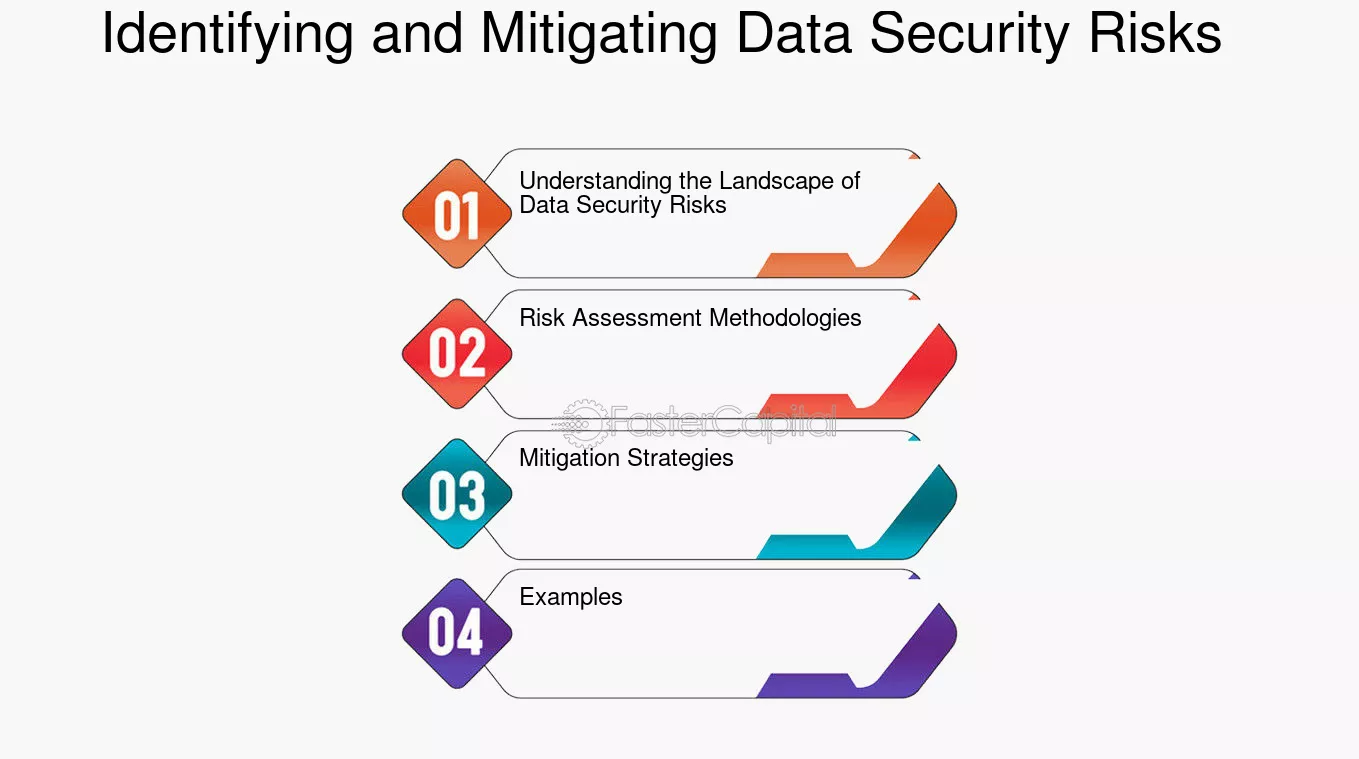 Identifying and Mitigating Data Security Risks

01
Understanding the Landscape of Data Security Risks

02
Risk Assessment Methodologies

FasterCapital

03
Mitigation Strategies

04
Examples